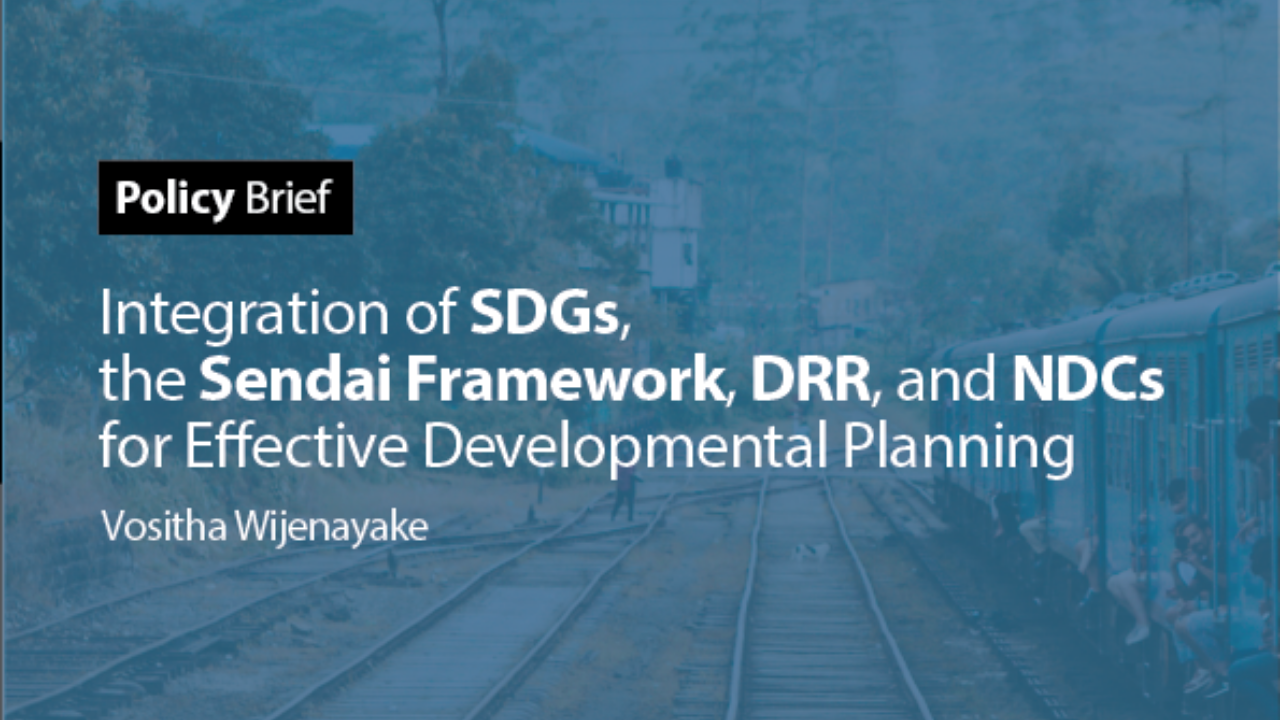 Policy Brief

Integration of SDGs, the Sendai Framework, DRR, and NDCs for Effective Developmental Planning

Vositha Wijenayake